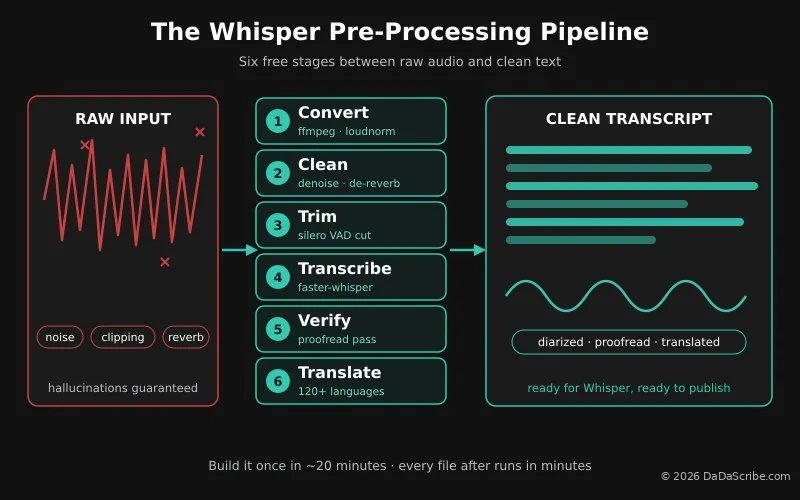 The Whisper Pre-Processing Pipeline

Six free stages between raw audio and clean text

RAW INPUT

noise
clipping
reverb

hallucinations guaranteed

1 Convert
ffmpeg · loudnorm

2 Clean
denoise · de-reverb

3 Trim
silero VAD cut

4 Transcribe
faster-whisper

5 Verify
proofread pass

6 Translate
120+ languages

CLEAN TRANSCRIPT

diarized · proofread · translated

ready for Whisper, ready to publish

Build it once in ~20 minutes · every file after runs in minutes

© 2026 DaDaScribe.com